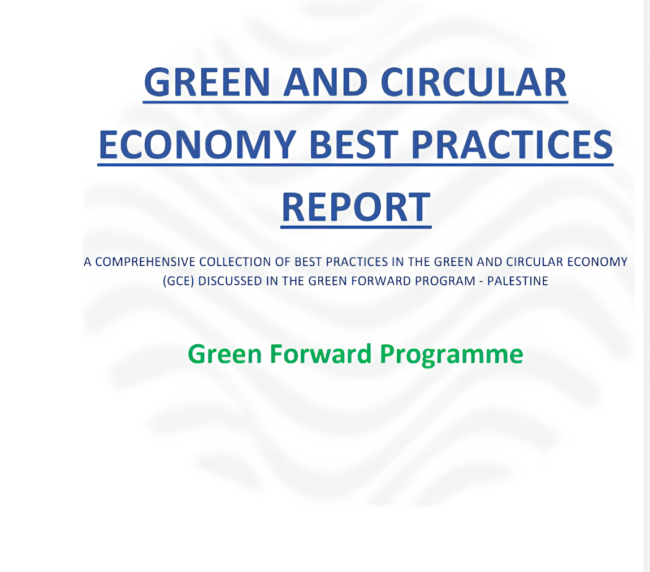 GREEN AND CIRCULAR ECONOMY BEST PRACTICES REPORT

A COMPREHENSIVE COLLECTION OF BEST PRACTICES IN THE GREEN AND CIRCULAR ECONOMY (GCE) DISCUSSED IN THE GREEN FORWARD PROGRAM - PALESTINE

Green Forward Programme